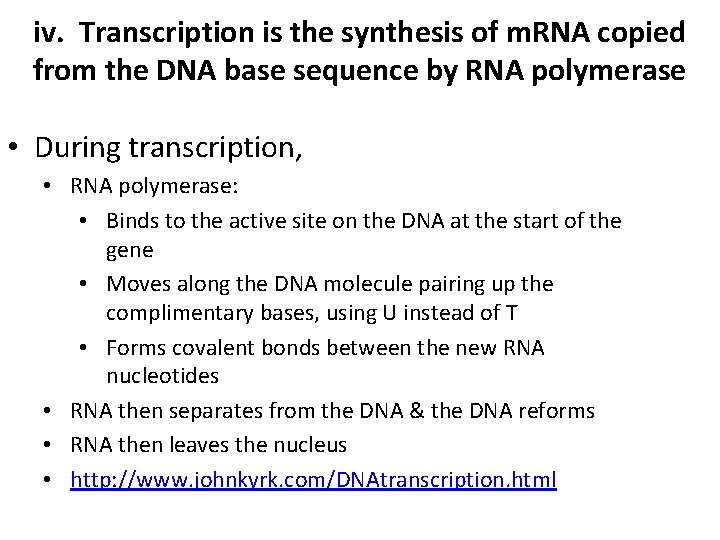 iv. Transcription is the synthesis of mRNA copied from the DNA base sequence by RNA polymerase

• During transcription,
 • RNA polymerase:
 • Binds to the active site on the DNA at the start of the gene
 • Moves along the DNA molecule pairing up the complimentary bases, using U instead of T
 • Forms covalent bonds between the new RNA nucleotides
 • RNA then separates from the DNA & the DNA reforms
 • RNA then leaves the nucleus
 • http://www.johnkyrk.com/DNAtranscription.html